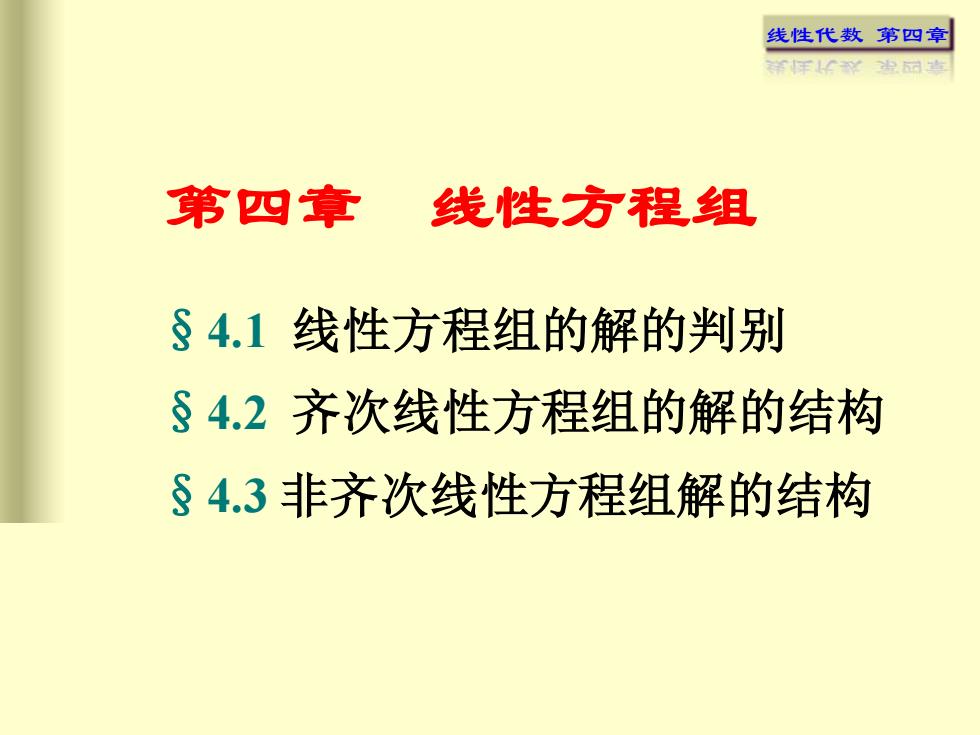 线性代数 第四章

第四章 线性方程组

§ 4.1 线性方程组的解的判别

§ 4.2 齐次线性方程组的解的结构

§ 4.3 非齐次线性方程组解的结构